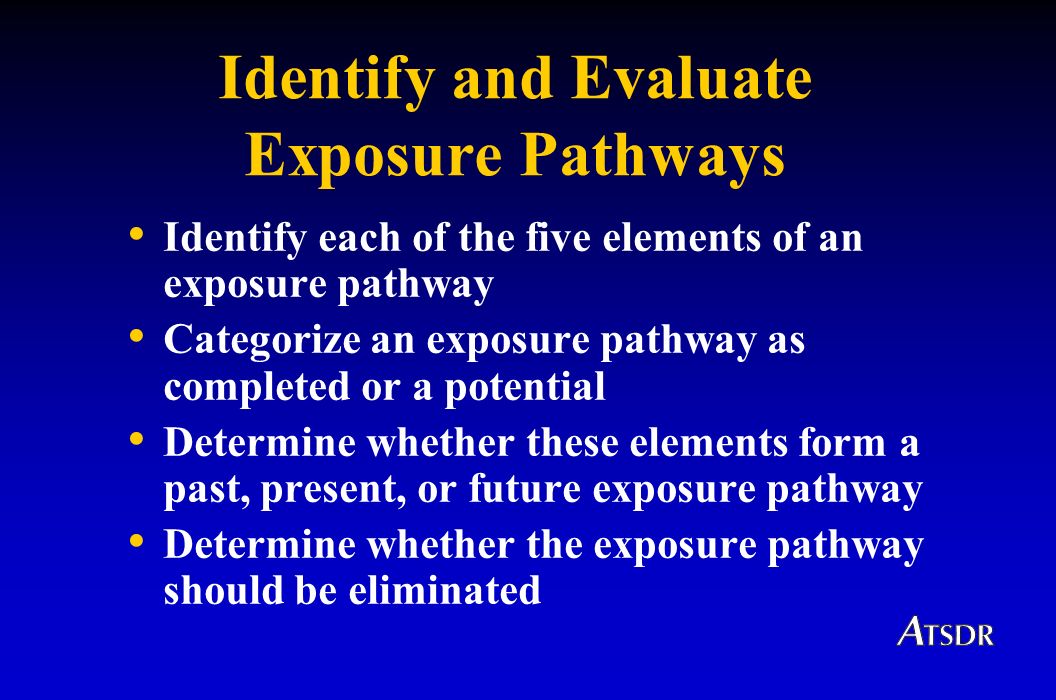 Identify and Evaluate Exposure Pathways

• Identify each of the five elements of an exposure pathway
• Categorize an exposure pathway as completed or a potential
• Determine whether these elements form a past, present, or future exposure pathway
• Determine whether the exposure pathway should be eliminated

ATSDR